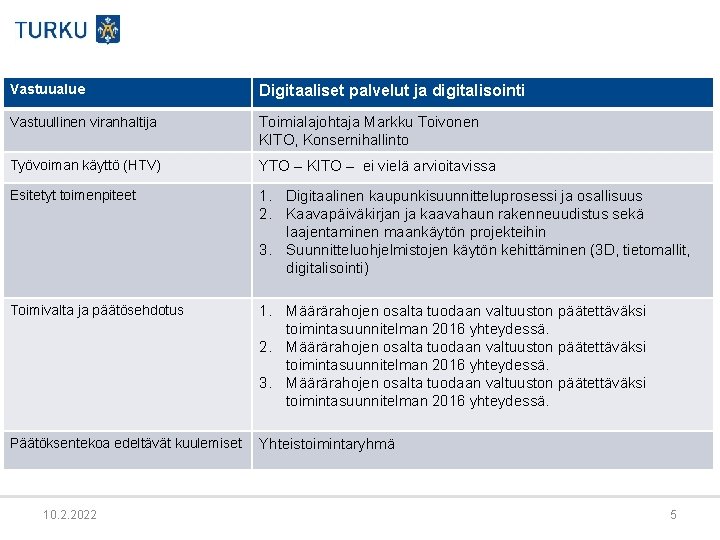 TURKU

| Vastuualue | Digitaaliset palvelut ja digitalisointi |
|---|---|
| Vastuullinen viranhaltija | Toimialajohtaja Markku Toivonen KITO, Konsernihallinto |
| Työvoiman käyttö (HTV) | YTO – KITO – ei vielä arvioitavissa |
| Esitetyt toimenpiteet | 1. Digitaalinen kaupunkisuunnitteluprosessi ja osallisuus 2. Kaavapäiväkirjan ja kaavahaun rakenneuudistus sekä laajentaminen maankäytön projekteihin 3. Suunnitteluohjelmistojen käytön kehittäminen (3D, tietomallit, digitalisointi) |
| Toimivalta ja päätösehdotus | 1. Määrärahojen osalta tuodaan valtuuston päätettäväksi toimintasuunnitelman 2016 yhteydessä. 2. Määrärahojen osalta tuodaan valtuuston päätettäväksi toimintasuunnitelman 2016 yhteydessä. 3. Määrärahojen osalta tuodaan valtuuston päätettäväksi toimintasuunnitelman 2016 yhteydessä. |
| Päätöksentekoa edeltävät kuulemiset | Yhteistoimintaryhmä |

10.2.2022

5